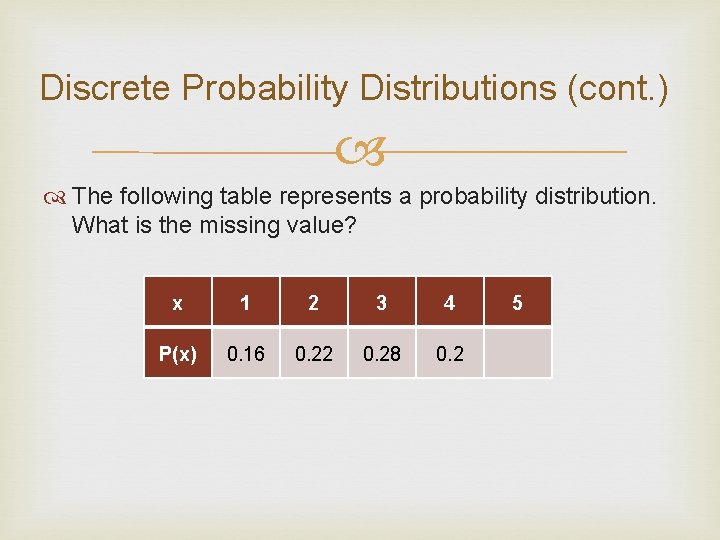 Discrete Probability Distributions (cont.)

The following table represents a probability distribution. What is the missing value?

| x | 1 | 2 | 3 | 4 | 5 |
|---|---|---|---|---|---|
| P(x) | 0.16 | 0.22 | 0.28 | 0.2 | |